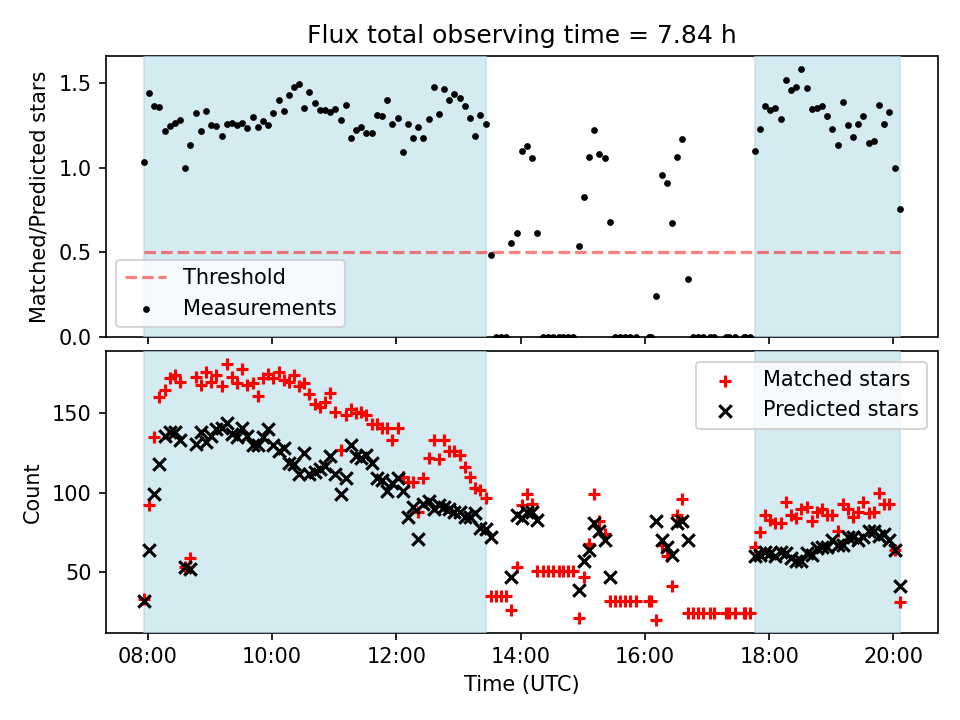 Flux total observing time = 7.84 h

Matched/Predicted stars

1.5
1.0
0.5
0.0

Threshold
Measurements

Count

150
100
50

Matched stars
Predicted stars

08:00
10:00
12:00
14:00
16:00
18:00
20:00

Time (UTC)